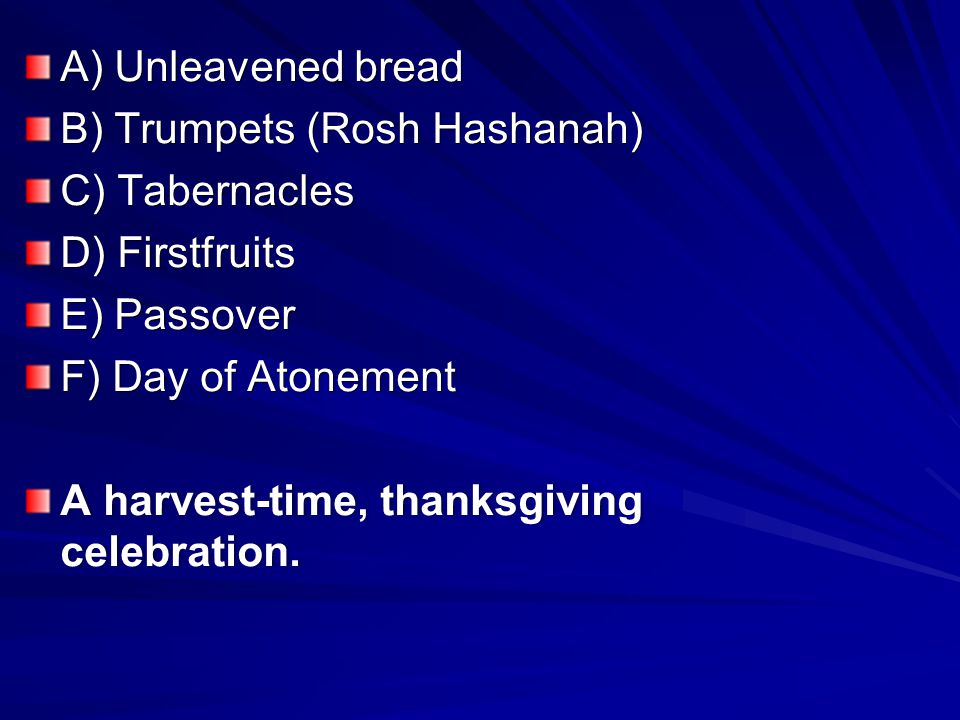 A) Unleavened bread
B) Trumpets (Rosh Hashanah)
C) Tabernacles
D) Firstfruits
E) Passover
F) Day of Atonement

A harvest-time, thanksgiving celebration.